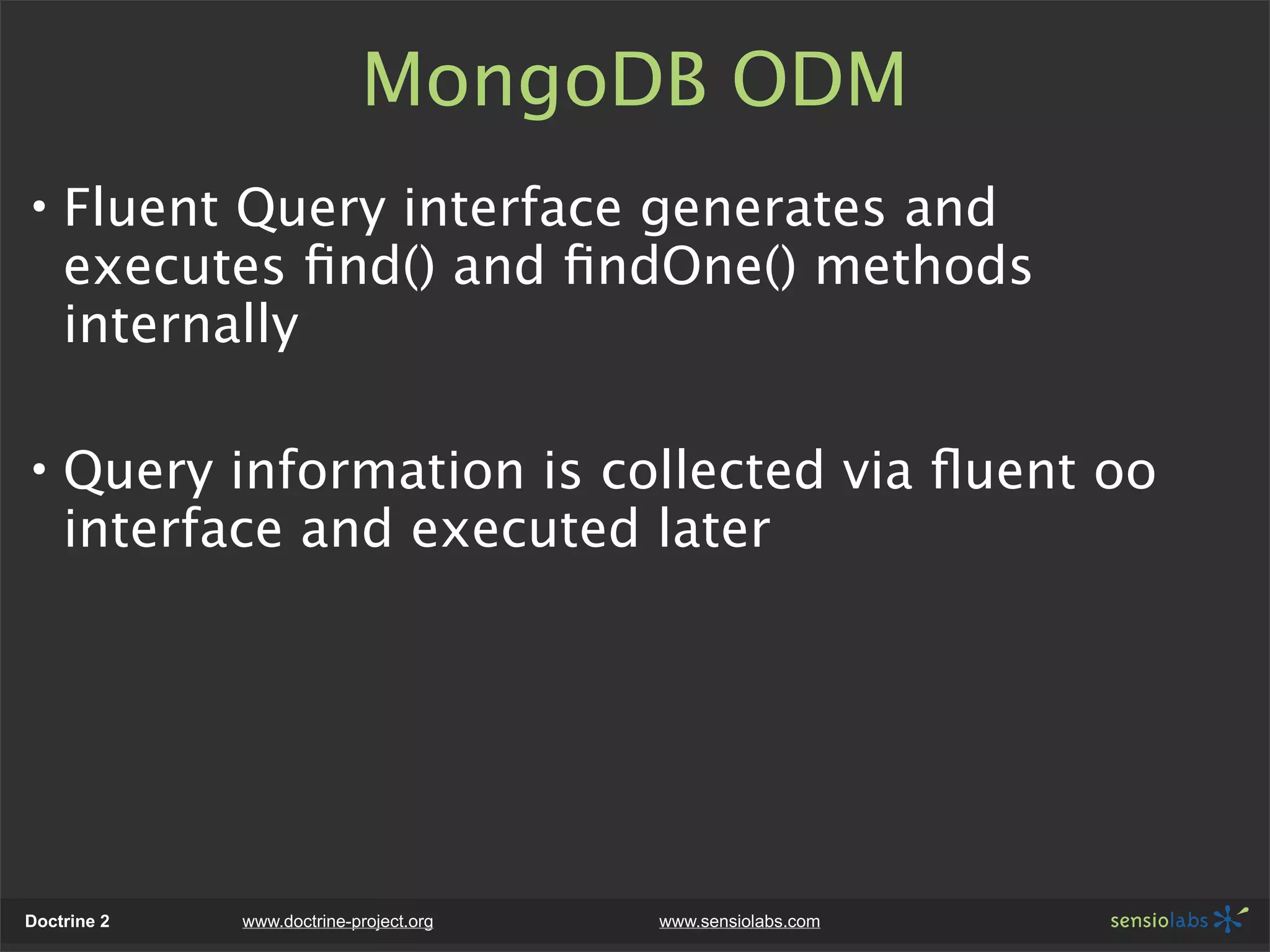 MongoDB ODM

• Fluent Query interface generates and executes find() and findOne() methods internally

• Query information is collected via fluent oo interface and executed later

Doctrine 2 www.doctrine-project.org www.sensiolabs.com sensiolabs